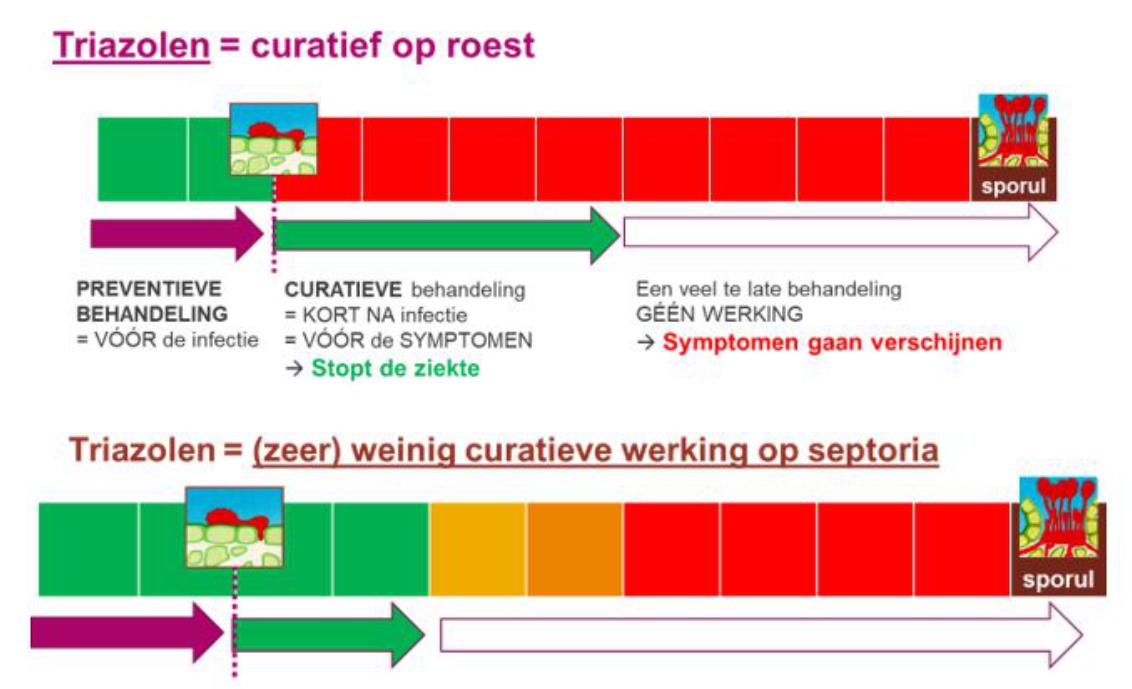 Triazolen = curatief op roest

sporul

PREVENTIEVE BEHANDELING
= VÓÓR de infectie

CURATIEVE behandeling
= KORT NA infectie
= VÓÓR de SYMPTOMEN
→ Stopt de ziekte

Een veel te late behandeling
GÉÉN WERKING
→ Symptomen gaan verschijnen

Triazolen = (zeer) weinig curatieve werking op septoria

sporul